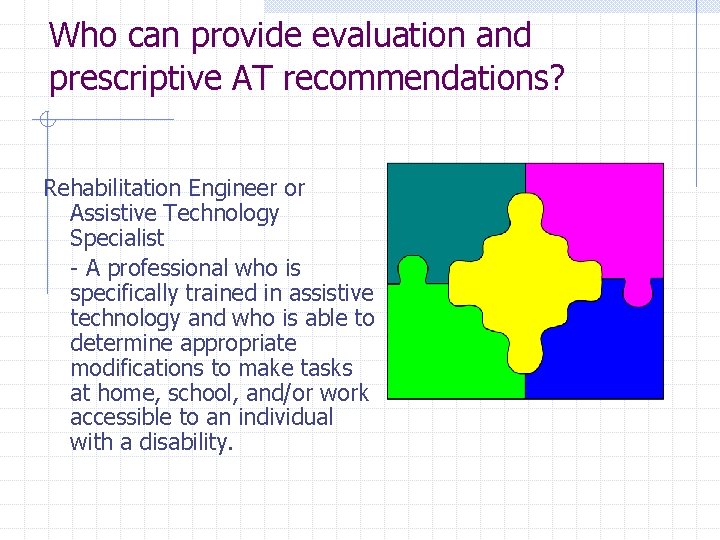 Who can provide evaluation and prescriptive AT recommendations?

Rehabilitation Engineer or Assistive Technology Specialist

- A professional who is specifically trained in assistive technology and who is able to determine appropriate modifications to make tasks at home, school, and/or work accessible to an individual with a disability.